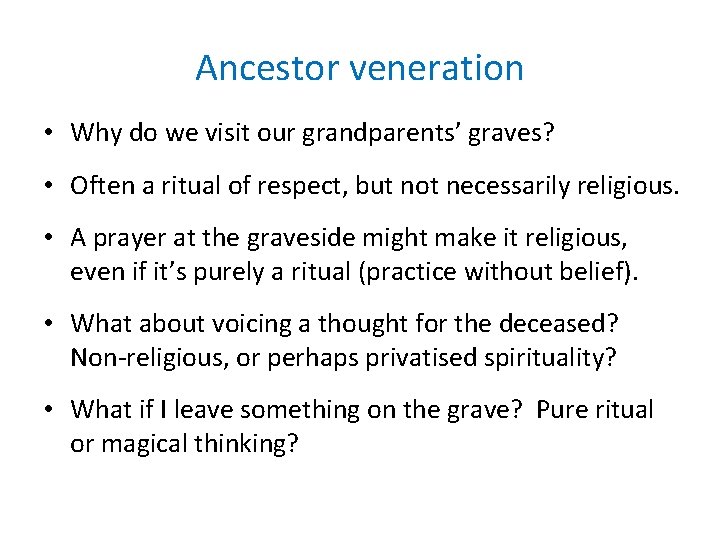 Ancestor veneration

• Why do we visit our grandparents’ graves?

• Often a ritual of respect, but not necessarily religious.

• A prayer at the graveside might make it religious, even if it’s purely a ritual (practice without belief).

• What about voicing a thought for the deceased? Non-religious, or perhaps privatised spirituality?

• What if I leave something on the grave? Pure ritual or magical thinking?